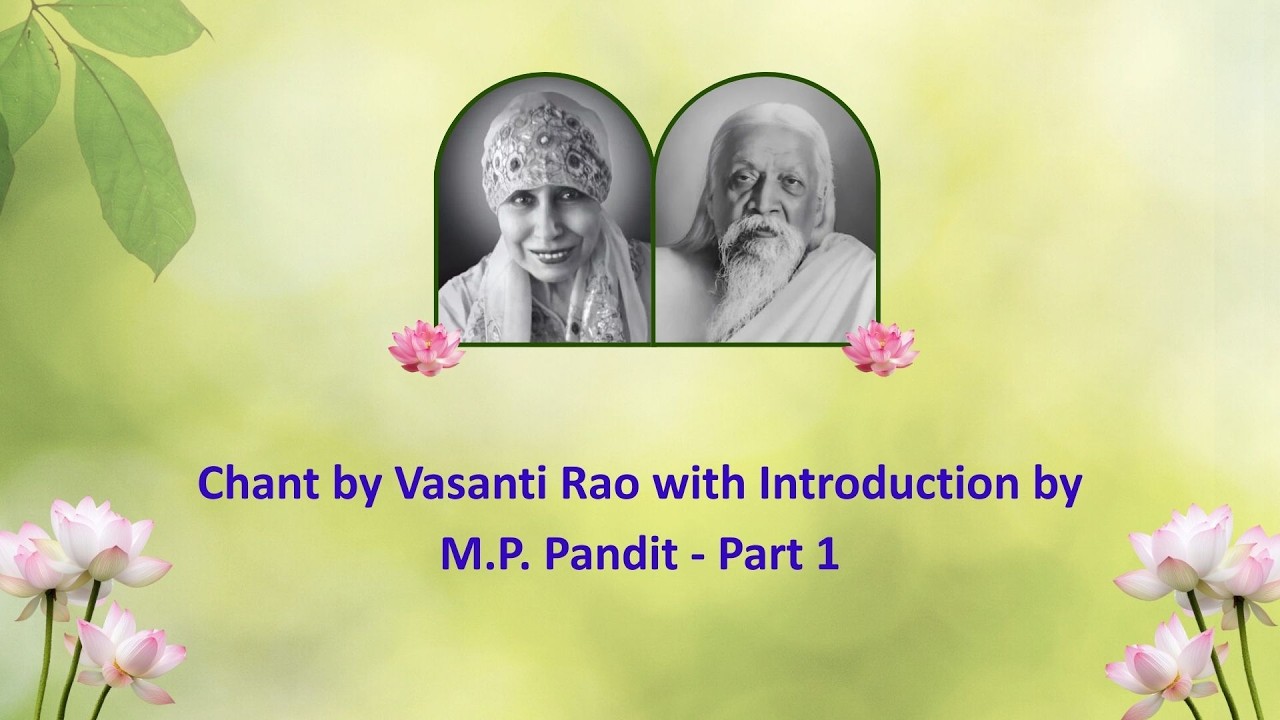 Chant by Vasanti Rao with Introduction by M.P. Pandit - Part 1